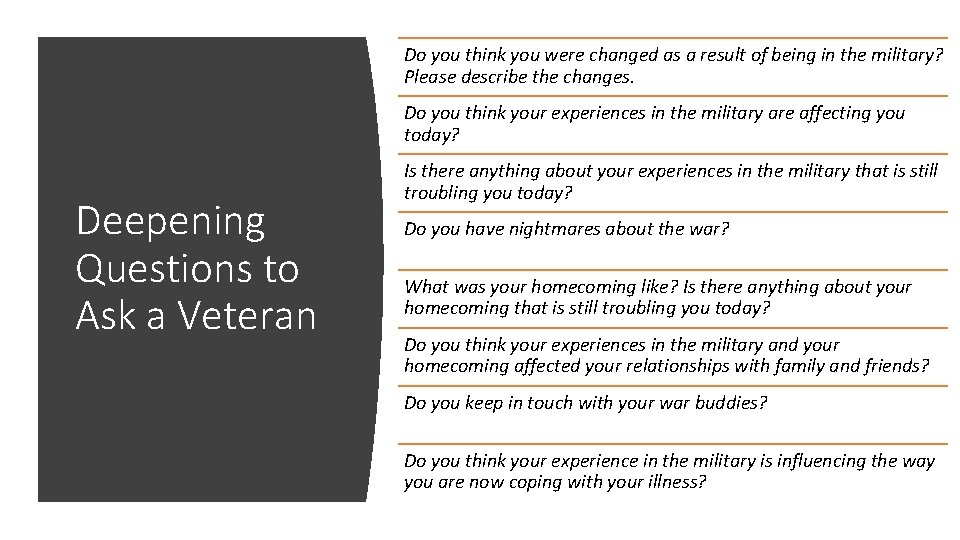 Deepening Questions to Ask a Veteran

Do you think you were changed as a result of being in the military? Please describe the changes.

Do you think your experiences in the military are affecting you today?

Is there anything about your experiences in the military that is still troubling you today?

Do you have nightmares about the war?

What was your homecoming like? Is there anything about your homecoming that is still troubling you today?

Do you think your experiences in the military and your homecoming affected your relationships with family and friends?

Do you keep in touch with your war buddies?

Do you think your experience in the military is influencing the way you are now coping with your illness?